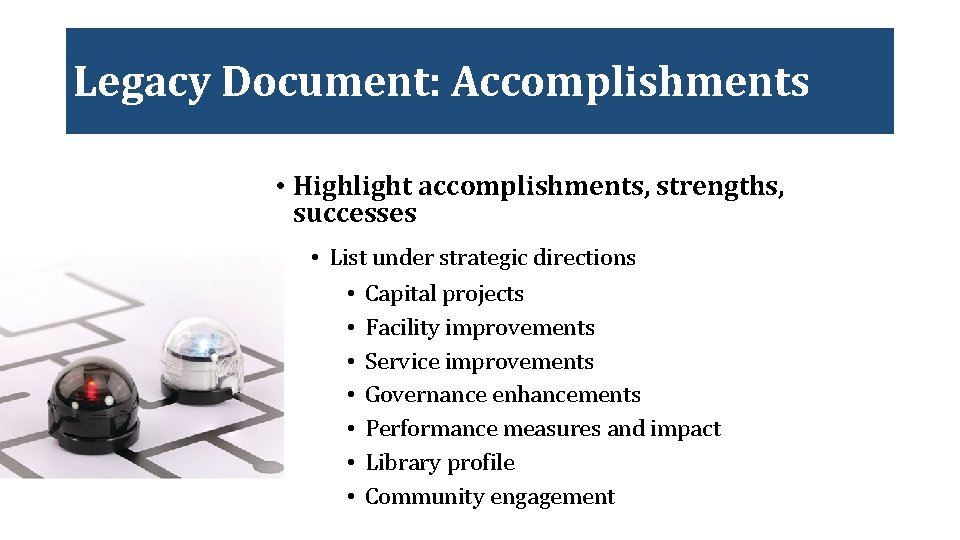 Legacy Document: Accomplishments

• Highlight accomplishments, strengths, successes

• List under strategic directions

• Capital projects
• Facility improvements
• Service improvements
• Governance enhancements
• Performance measures and impact
• Library profile
• Community engagement